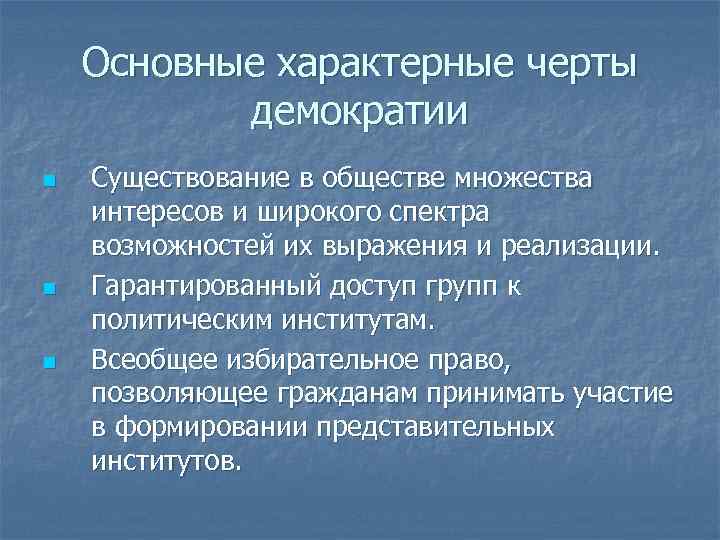 Основные характерные черты демократии

Существование в обществе множества интересов и широкого спектра возможностей их выражения и реализации.

Гарантированный доступ групп к политическим институтам.

Всеобщее избирательное право, позволяющее гражданам принимать участие в формировании представительных институтов.